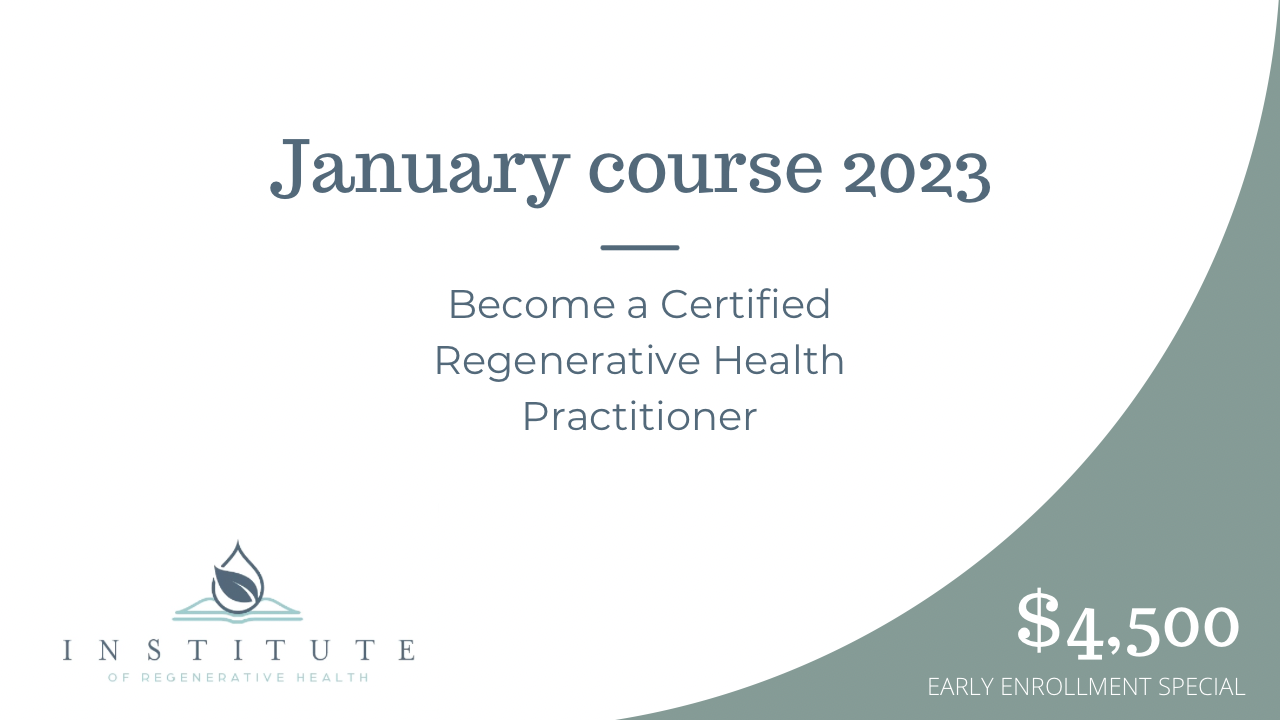 January course 2023

Become a Certified Regenerative Health Practitioner

INSTITUTE
OF REGENERATIVE HEALTH

$4,500
EARLY ENROLLMENT SPECIAL